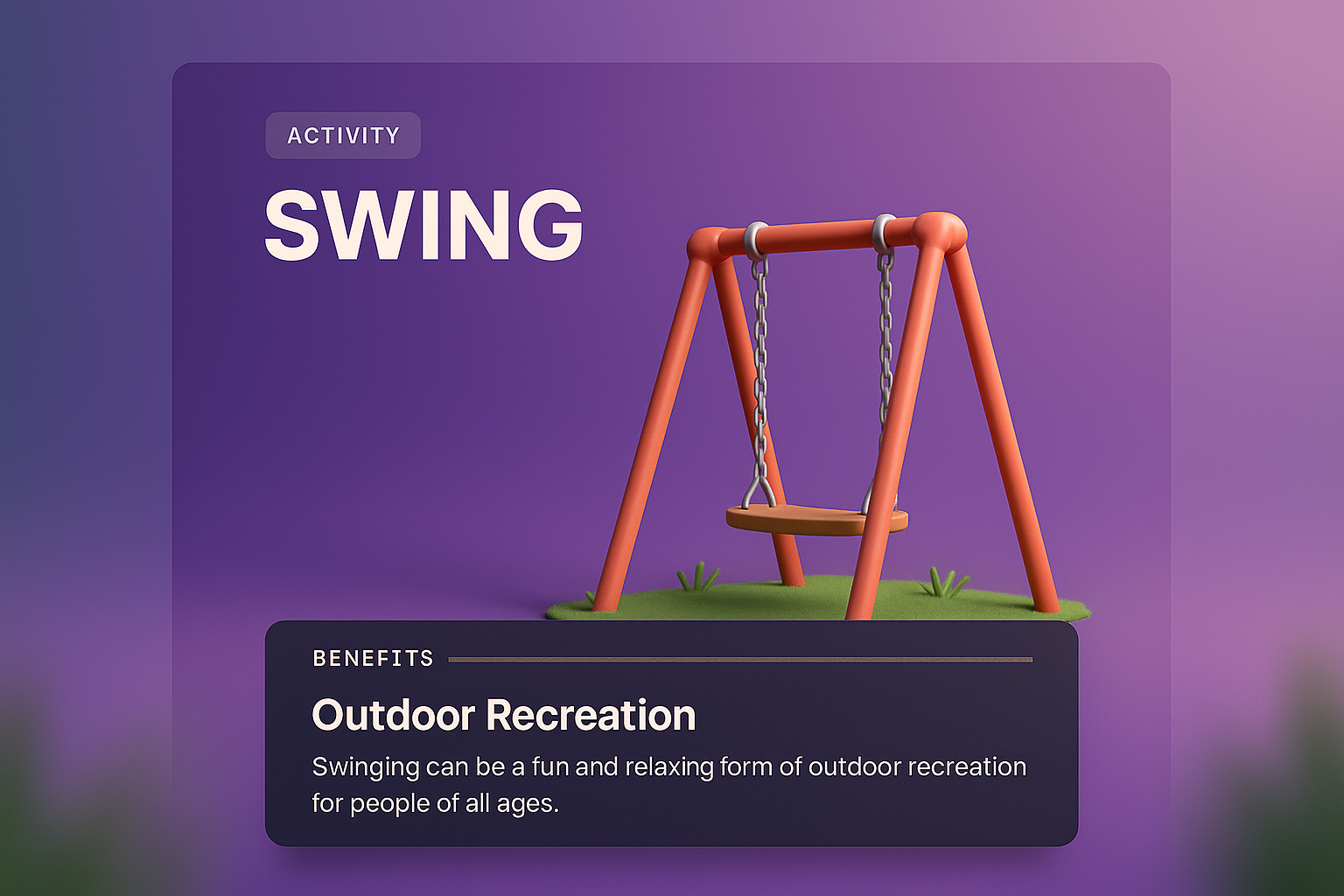 ACTIVITY

SWING

BENEFITS

Outdoor Recreation

Swinging can be a fun and relaxing form of outdoor recreation for people of all ages.